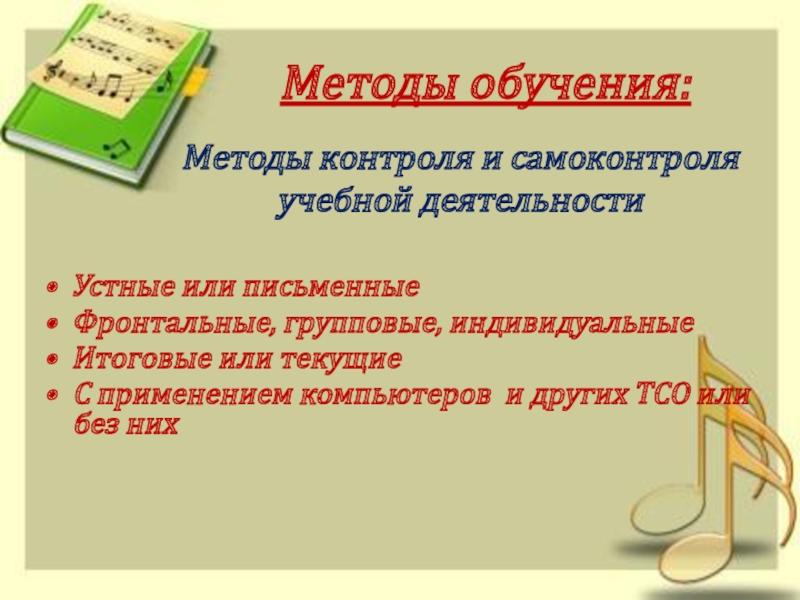 Методы обучения:

Методы контроля и самоконтроля учебной деятельности

• Устные или письменные
• Фронтальные, групповые, индивидуальные
• Итоговые или текущие
• С применением компьютеров и других ТСО или без них